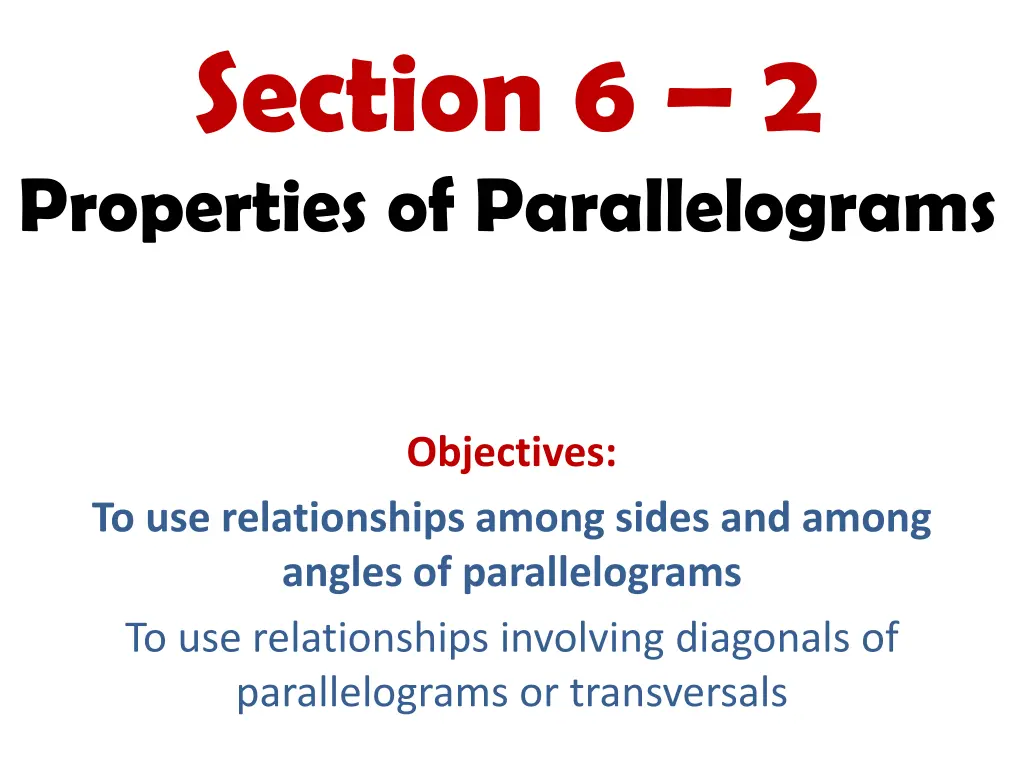 Section 6 – 2
Properties of Parallelograms

Objectives:
To use relationships among sides and among angles of parallelograms
To use relationships involving diagonals of parallelograms or transversals